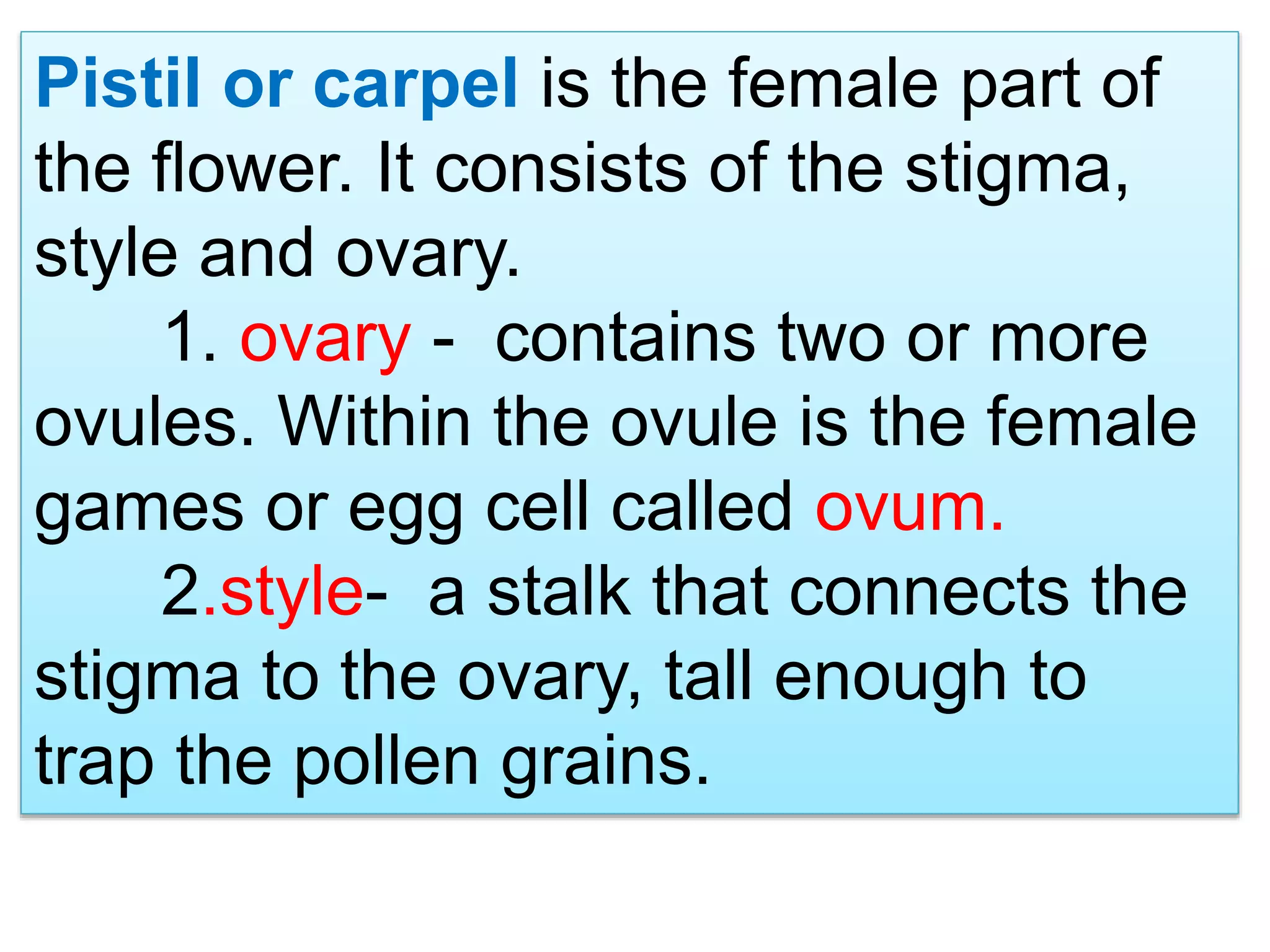 Pistil or carpel is the female part of the flower. It consists of the stigma, style and ovary.

1. ovary - contains two or more ovules. Within the ovule is the female games or egg cell called ovum.

2.style- a stalk that connects the stigma to the ovary, tall enough to trap the pollen grains.